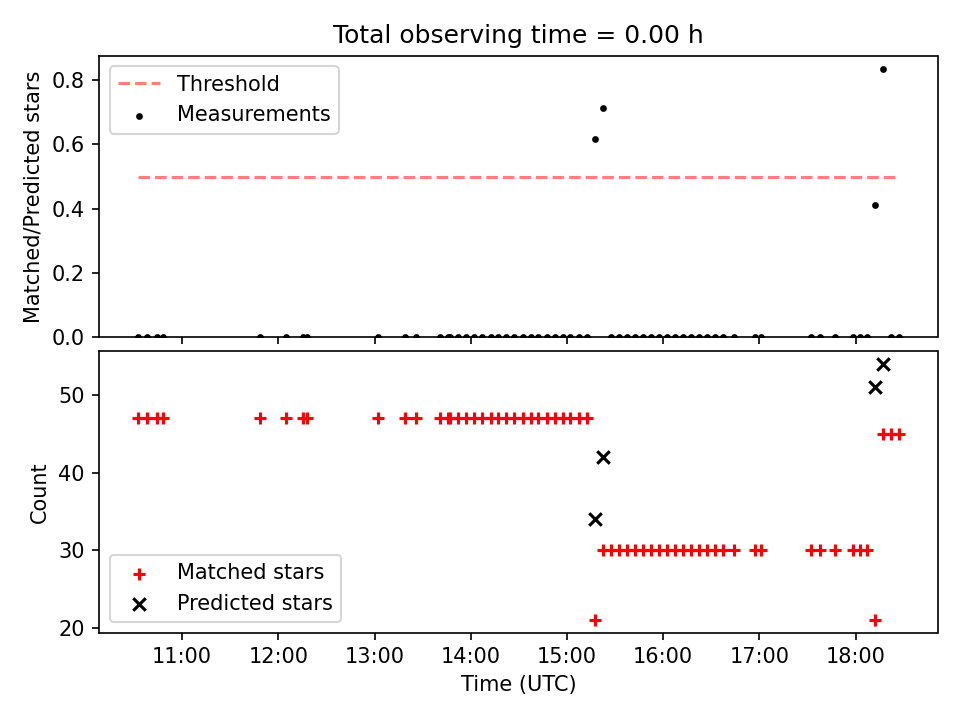 Total observing time = 0.00 h

Threshold
Measurements

Matched/Predicted stars

0.8
0.6
0.4
0.2
0.0

Count

50
40
30
20

Matched stars
Predicted stars

11:00
12:00
13:00
14:00
15:00
16:00
17:00
18:00

Time (UTC)